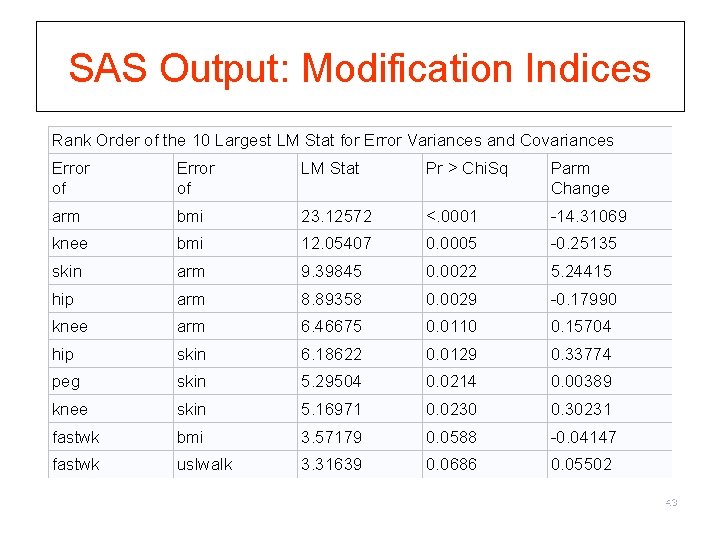 SAS Output: Modification Indices

Rank Order of the 10 Largest LM Stat for Error Variances and Covariances

| Error of | Error of | LM Stat | Pr > ChiSq | Parm Change |
|---|---|---|---|---|
| arm | bmi | 23.12572 | <.0001 | -14.31069 |
| knee | bmi | 12.05407 | 0.0005 | -0.25135 |
| skin | arm | 9.39845 | 0.0022 | 5.24415 |
| hip | arm | 8.89358 | 0.0029 | -0.17990 |
| knee | arm | 6.46675 | 0.0110 | 0.15704 |
| hip | skin | 6.18622 | 0.0129 | 0.33774 |
| peg | skin | 5.29504 | 0.0214 | 0.00389 |
| knee | skin | 5.16971 | 0.0230 | 0.30231 |
| fastwk | bmi | 3.57179 | 0.0588 | -0.04147 |
| fastwk | uslwalk | 3.31639 | 0.0686 | 0.05502 |

43